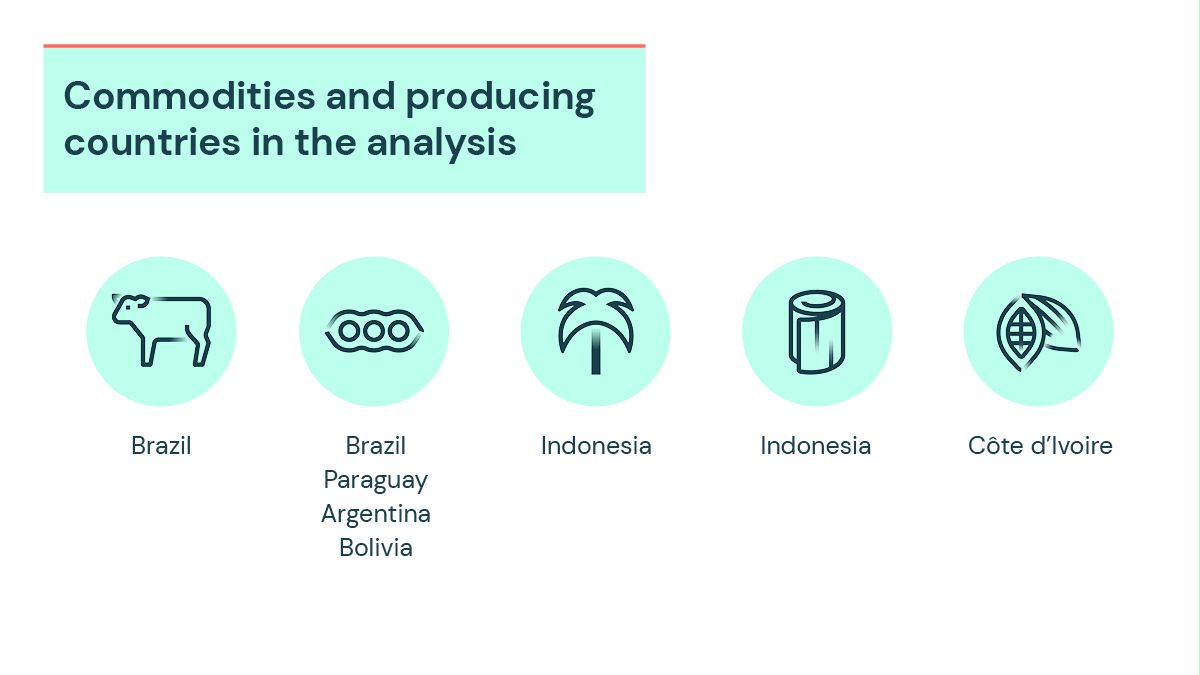 Commodities and producing countries in the analysis

Brazil

Brazil
Paraguay
Argentina
Bolivia

Indonesia

Indonesia

Côte d'Ivoire